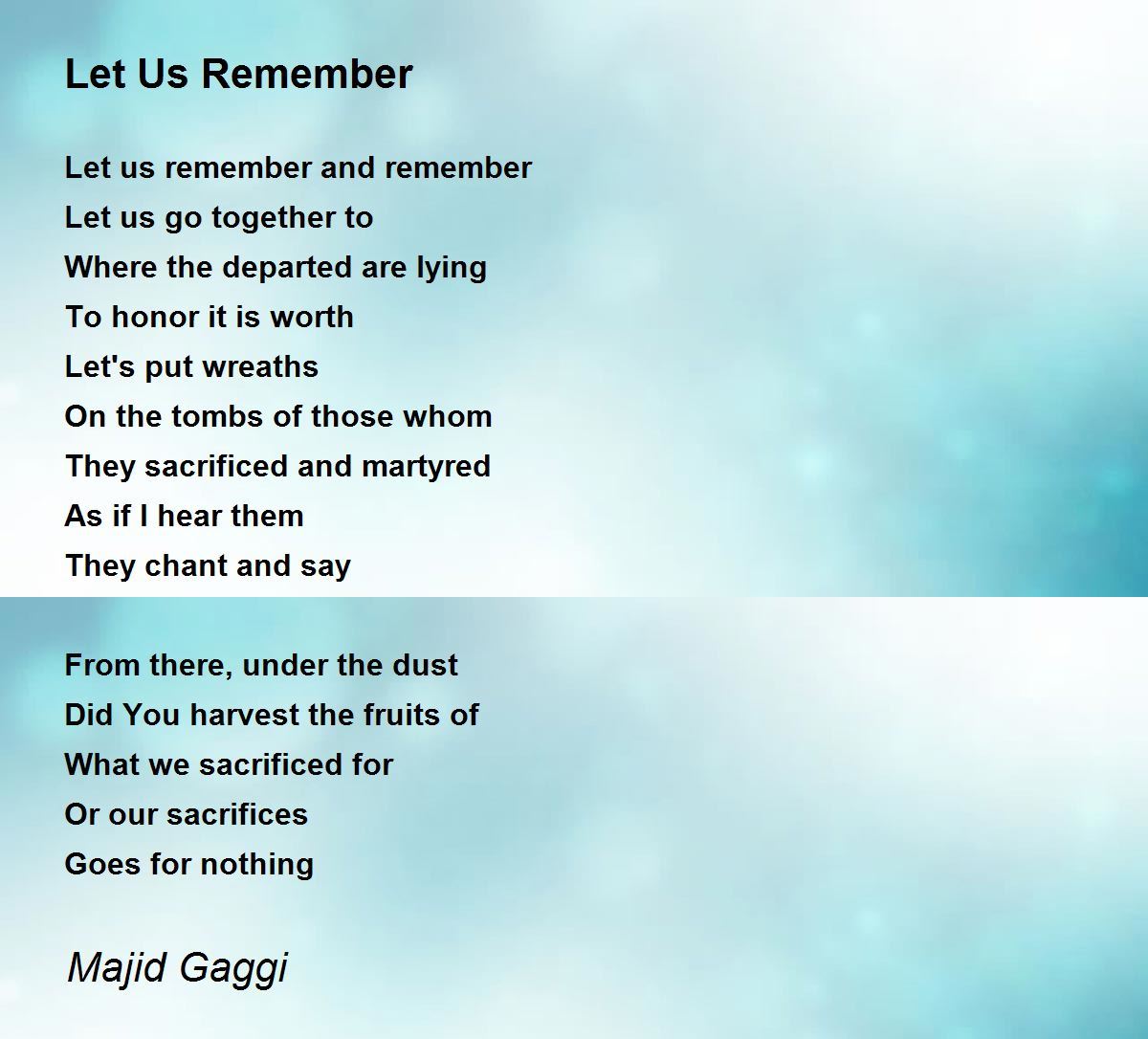 Let Us Remember

Let us remember and remember
Let us go together to
Where the departed are lying
To honor it is worth
Let's put wreaths
On the tombs of those whom
They sacrificed and martyred
As if I hear them
They chant and say

From there, under the dust
Did You harvest the fruits of
What we sacrificed for
Or our sacrifices
Goes for nothing

Majid Gaggi